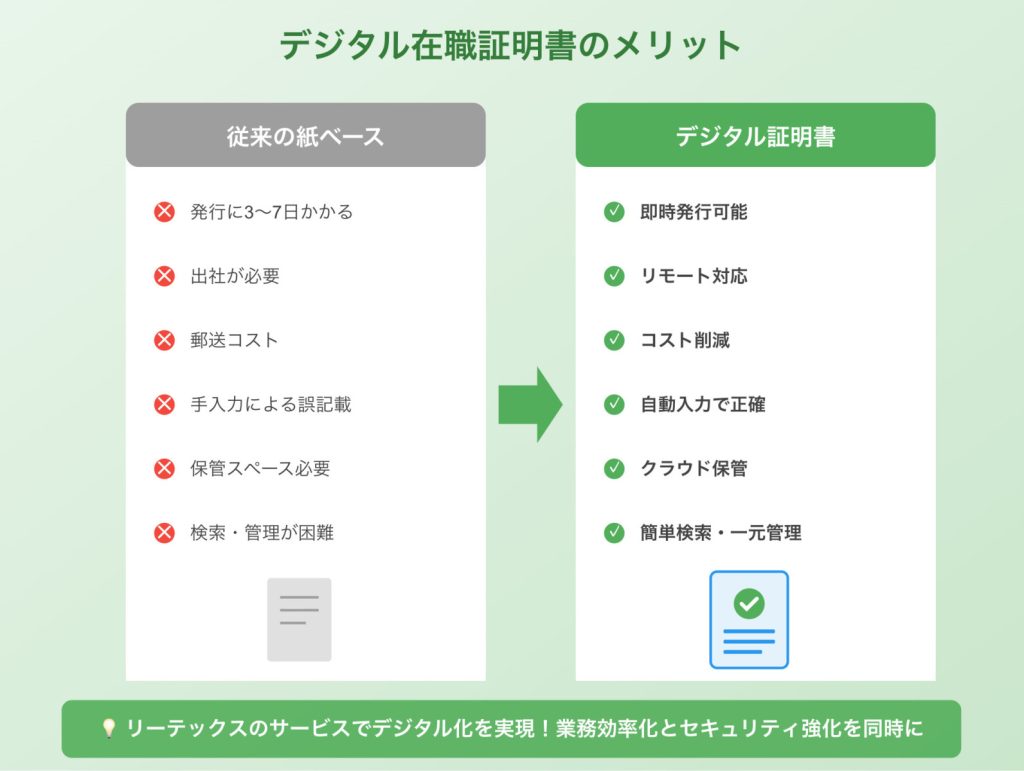 デジタル在職証明書のメリット

従来の紙ベース

発行に3〜7日かかる

出社が必要

郵送コスト

手入力による誤記載

保管スペース必要

検索・管理が困難

デジタル証明書

即時発行可能

リモート対応

コスト削減

自動入力で正確

クラウド保管

簡単検索・一元管理

💡 リーテックスのサービスでデジタル化を実現！業務効率化とセキュリティ強化を同時に